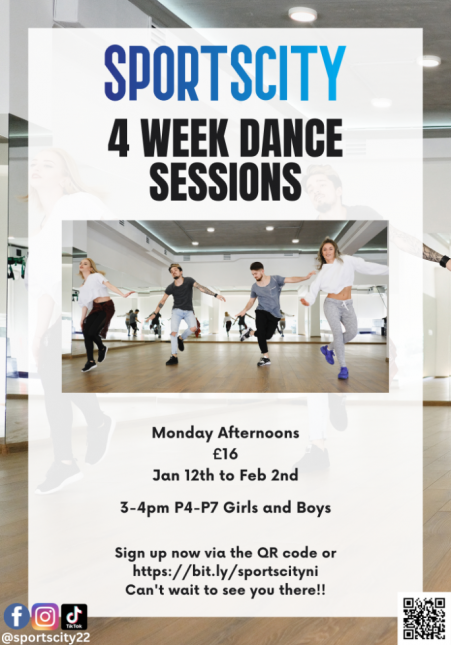 SPORTSCITY

4 WEEK DANCE SESSIONS

Monday Afternoons
£16
Jan 12th to Feb 2nd

3-4pm P4-P7 Girls and Boys

Sign up now via the QR code or
https://bit.ly/sportscityni
Can't wait to see you there!!

TikTok
@sportscity22